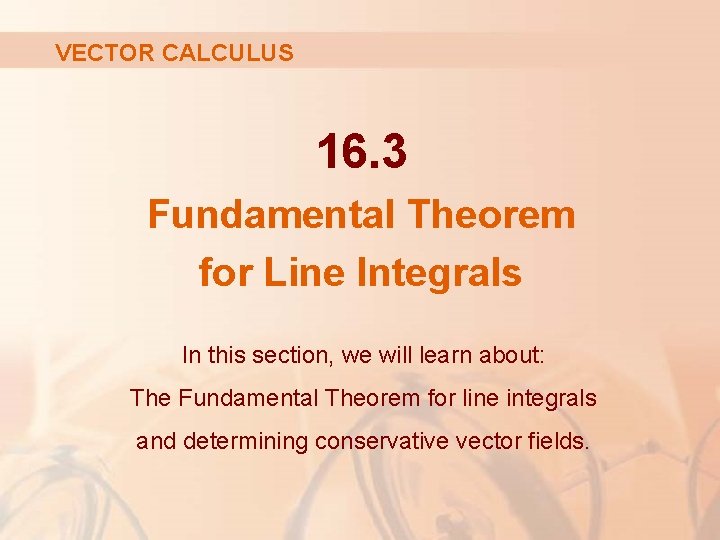 VECTOR CALCULUS

16.3
Fundamental Theorem for Line Integrals

In this section, we will learn about:
The Fundamental Theorem for line integrals and determining conservative vector fields.